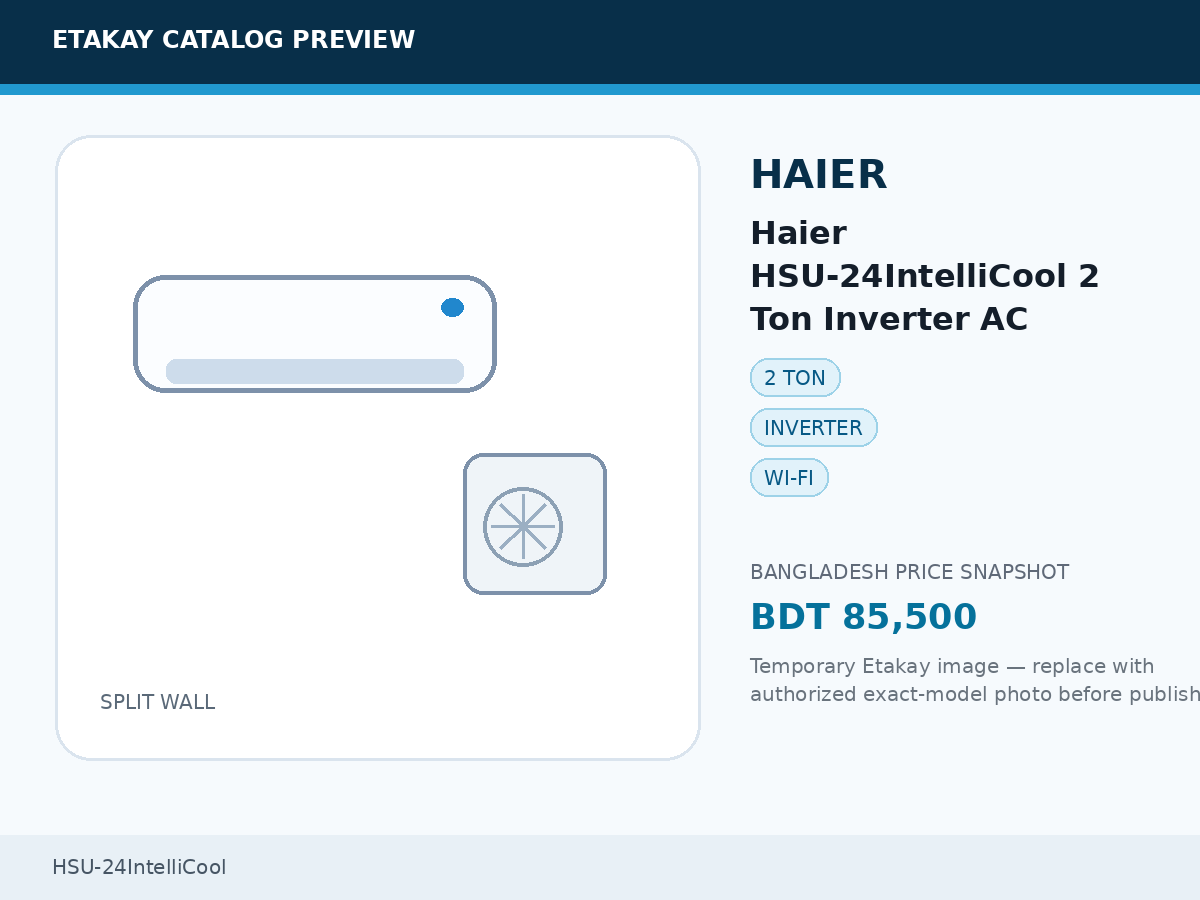 ETAKAY CATALOG PREVIEW

SPLIT WALL

HAIER

Haier HSU-24IntelliCool 2 Ton Inverter AC

2 TON

INVERTER

WI-FI

BANGLADESH PRICE SNAPSHOT

BDT 85,500

Temporary Etakay image — replace with authorized exact-model photo before publish

HSU-24IntelliCool